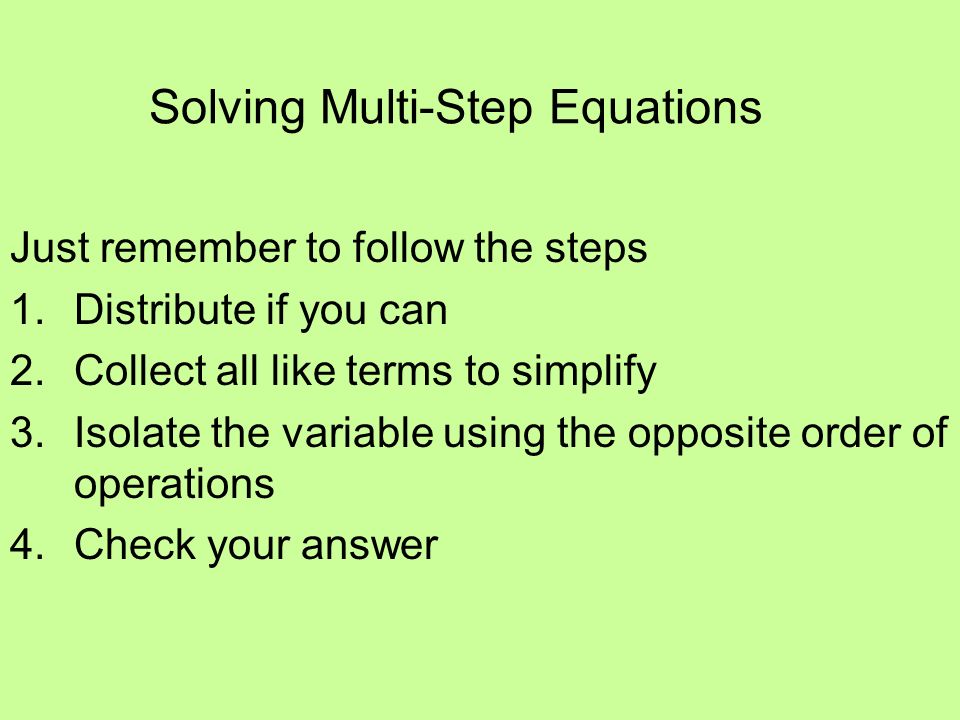 Solving Multi-Step Equations

Just remember to follow the steps
1. Distribute if you can
2. Collect all like terms to simplify
3. Isolate the variable using the opposite order of operations
4. Check your answer